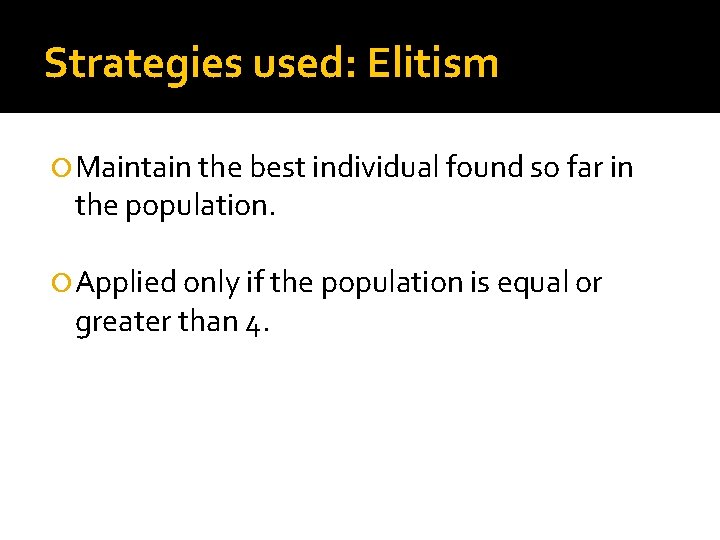 Strategies used: Elitism

Maintain the best individual found so far in the population.

Applied only if the population is equal or greater than 4.